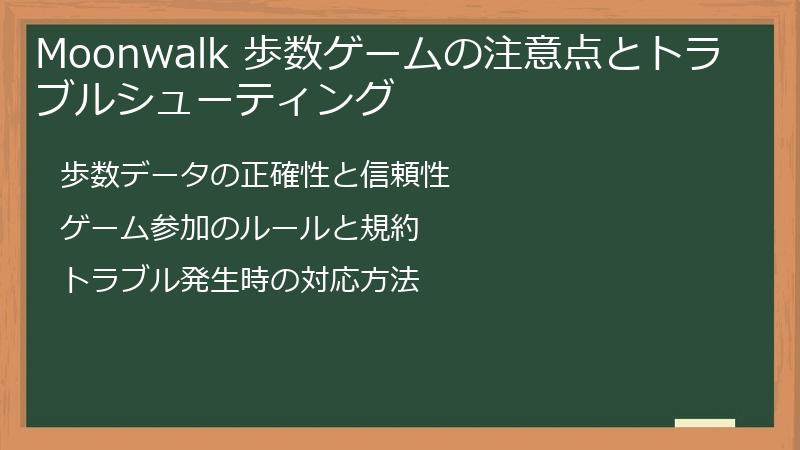 Moonwalk 歩数ゲームの注意点とトラブルシューティング

歩数データの正確性と信頼性

ゲーム参加のルールと規約

トラブル発生時の対応方法